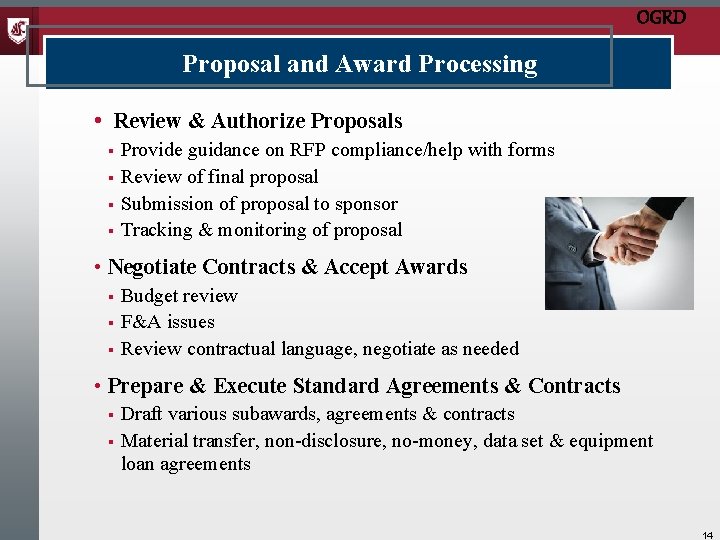 OGRD

Proposal and Award Processing

• Review & Authorize Proposals
▪ Provide guidance on RFP compliance/help with forms
▪ Review of final proposal
▪ Submission of proposal to sponsor
▪ Tracking & monitoring of proposal

• Negotiate Contracts & Accept Awards
▪ Budget review
▪ F&A issues
▪ Review contractual language, negotiate as needed

• Prepare & Execute Standard Agreements & Contracts
▪ Draft various subawards, agreements & contracts
▪ Material transfer, non-disclosure, no-money, data set & equipment loan agreements

14